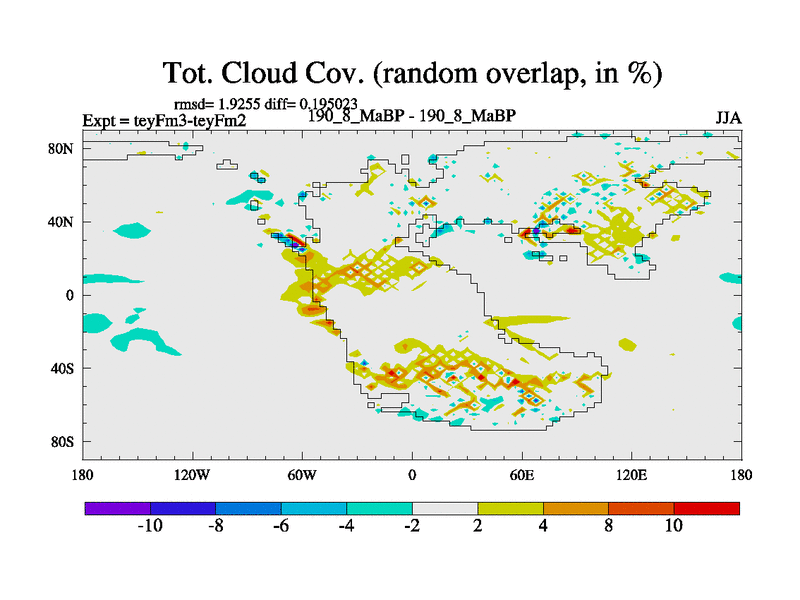 Tot. Cloud Cov. (random overlap, in %)

rmsd= 1.9255 diff= 0.195023

Expt = teyFm3-teyFm2

190_8_MaBP - 190_8_MaBP

JJA

80N
40N
0
40S
80S

180 120W 60W 0 60E 120E 180

-10 -8 -6 -4 -2 2 4 8 10